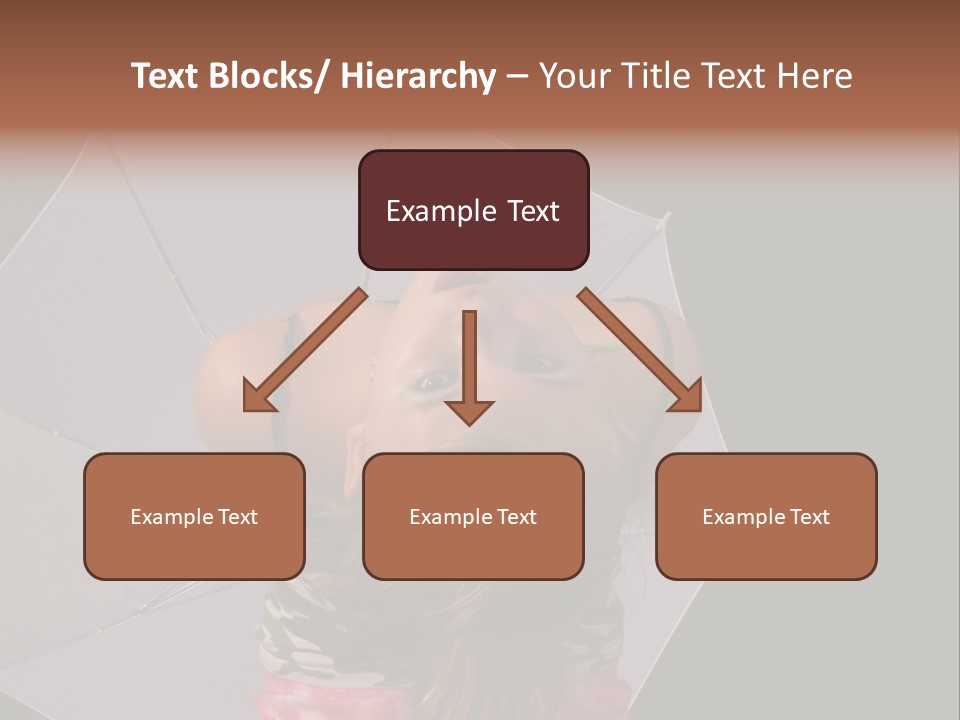 Text Blocks/ Hierarchy – Your Title Text Here

Example Text

Example Text

Example Text

Example Text